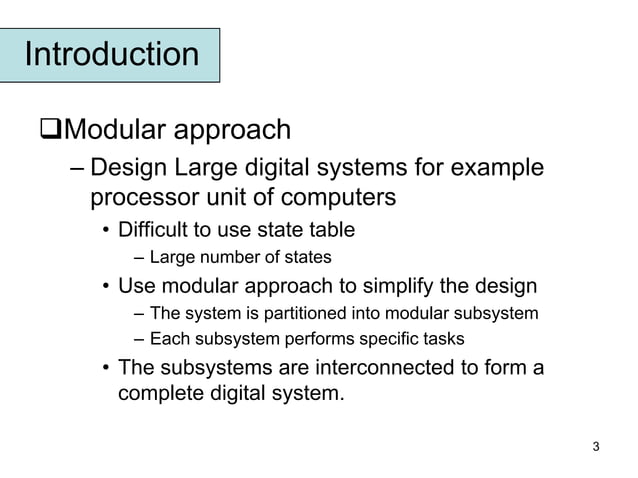 Introduction

❑Modular approach

– Design Large digital systems for example processor unit of computers

• Difficult to use state table

– Large number of states

• Use modular approach to simplify the design

– The system is partitioned into modular subsystem

– Each subsystem performs specific tasks

• The subsystems are interconnected to form a complete digital system.

3